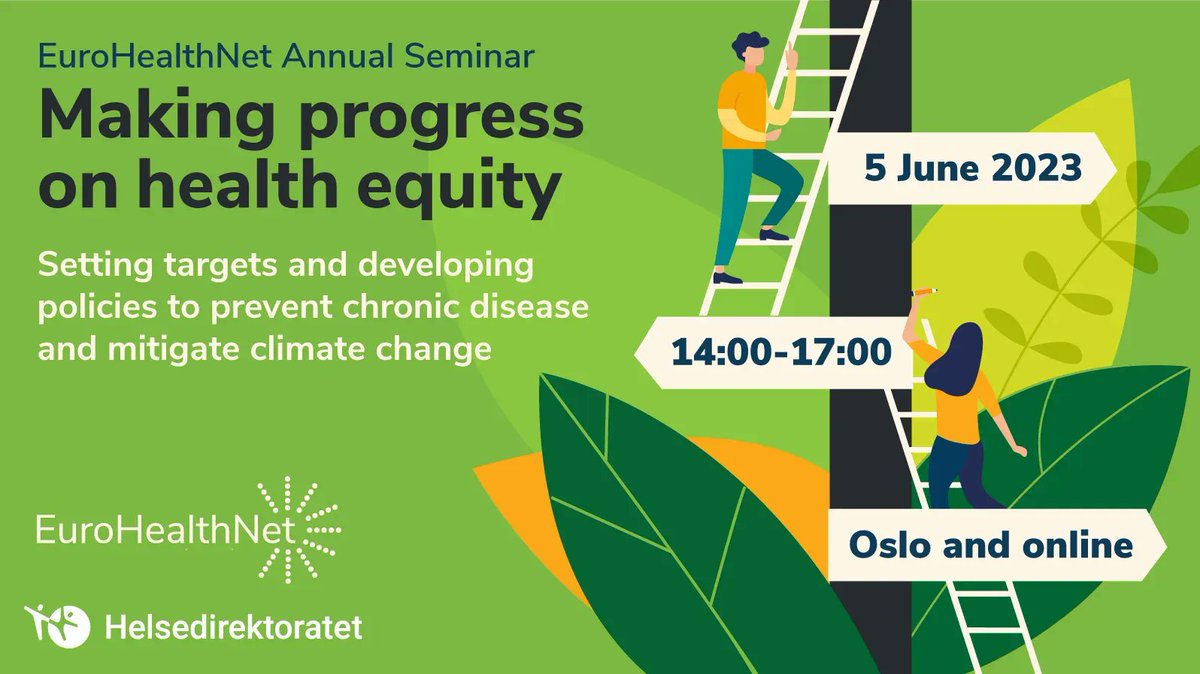 EuroHealthNet Annual Seminar

Making progress on health equity

Setting targets and developing policies to prevent chronic disease and mitigate climate change

5 June 2023

14:00-17:00

Oslo and online

EuroHealthNet

Helsedirektoratet